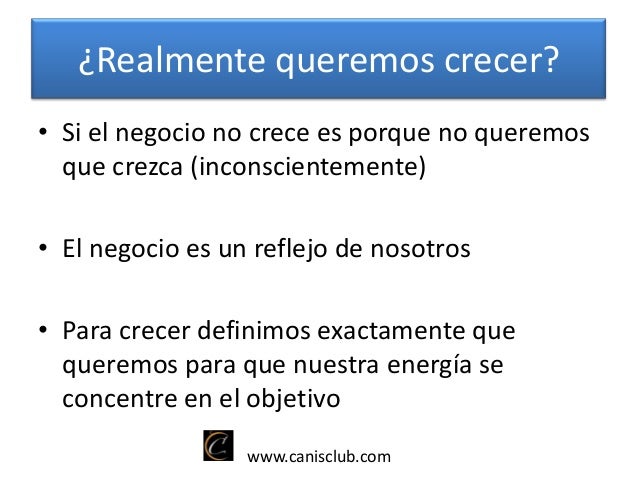 ¿Realmente queremos crecer?

• Si el negocio no crece es porque no queremos que crezca (inconscientemente)

• El negocio es un reflejo de nosotros

• Para crecer definimos exactamente que queremos para que nuestra energía se concentre en el objetivo

C

www.canisclub.com